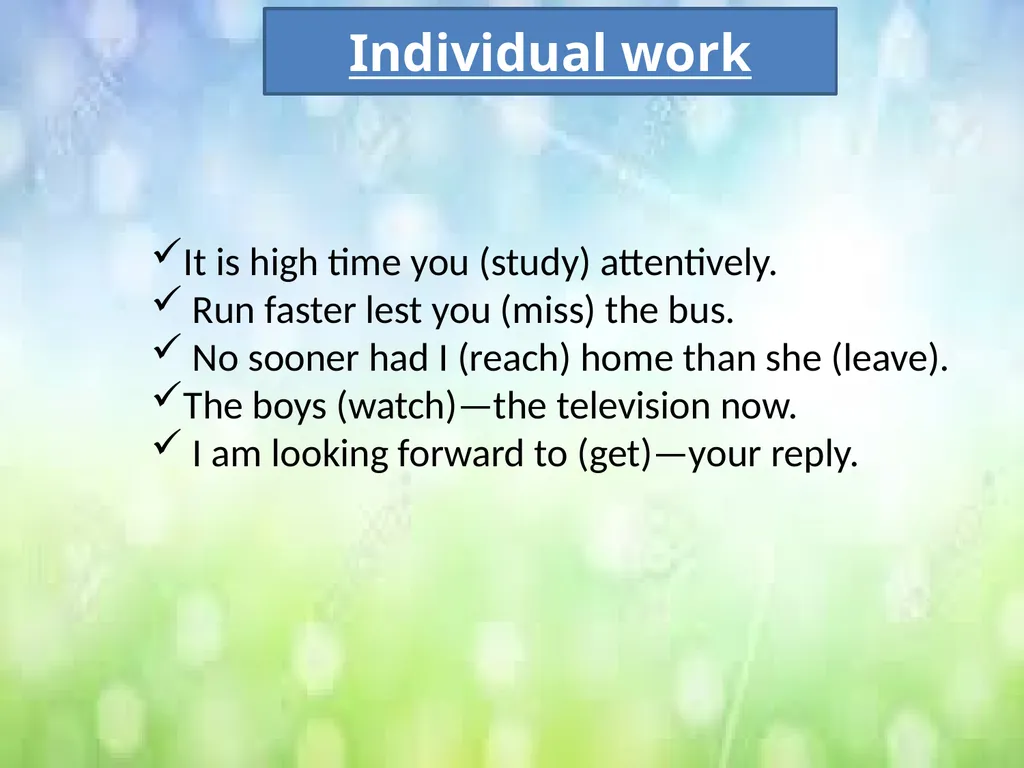 Individual work

✓It is high time you (study) attentively.
✓ Run faster lest you (miss) the bus.
✓ No sooner had I (reach) home than she (leave).
✓The boys (watch)—the television now.
✓ I am looking forward to (get)—your reply.